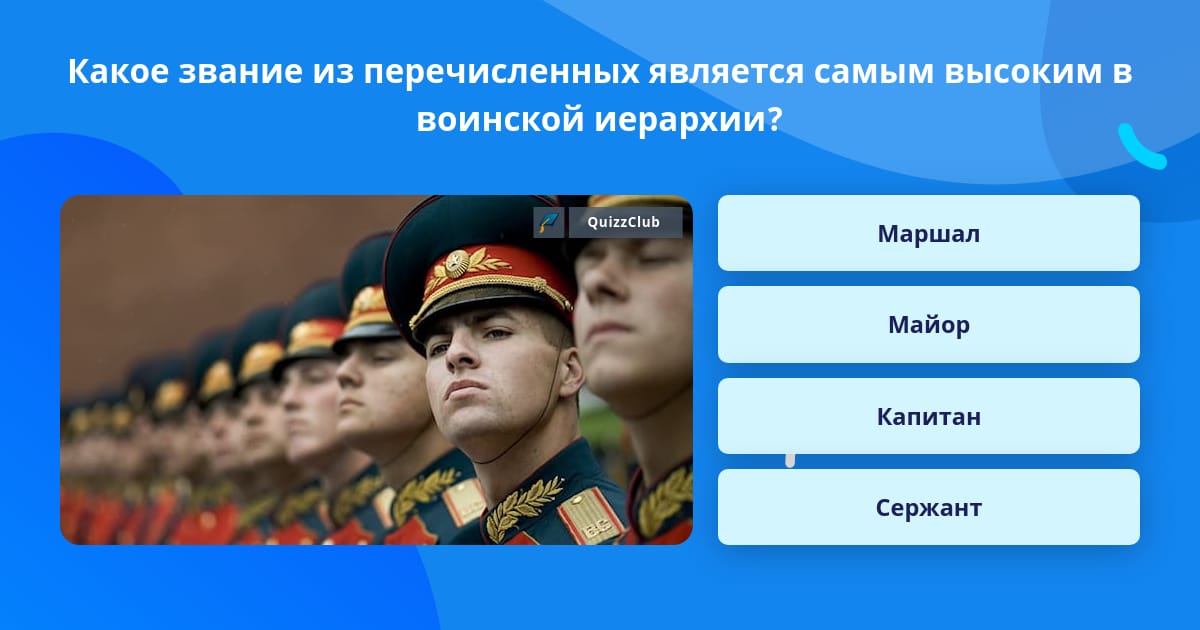 Какое звание из перечисленных является самым высоким в воинской иерархии?

QuizzClub

Маршал

Майор

Капитан

Сержант